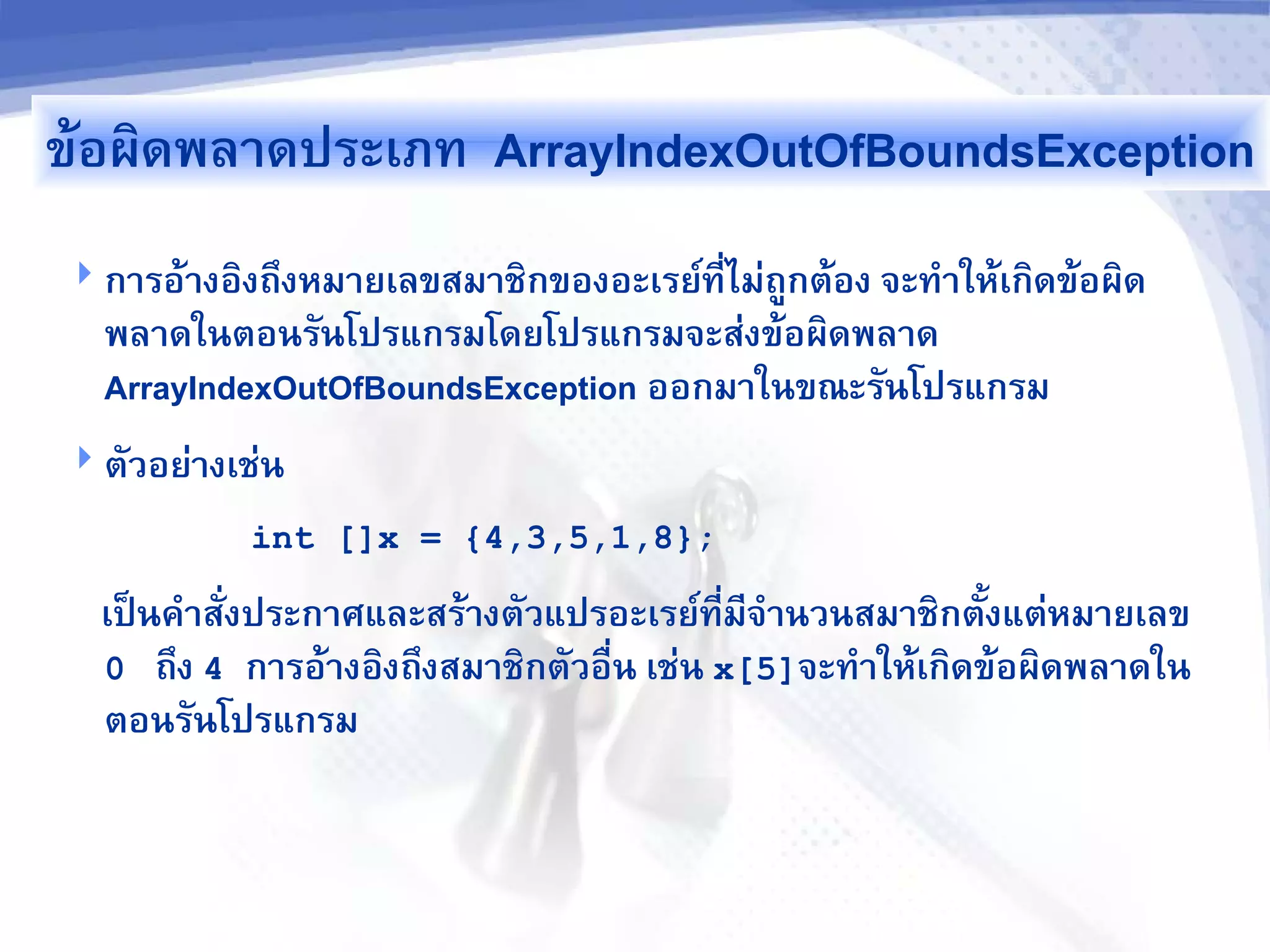 ข้อผิดพลาดประเภท ArrayIndexOutOfBoundsException

การอ้างอิงถึงหมายเลขสมาชิกของอะเรย์ที่ไม่ถูกต้อง จะทำให้เกิดข้อผิดพลาดในตอนรันโปรแกรมโดยโปรแกรมจะส่งข้อผิดพลาด ArrayIndexOutOfBoundsException ออกมาในขณะรันโปรแกรม

ตัวอย่างเช่น

int []x = {4,3,5,1,8};

เป็นคำสั่งประกาศและสร้างตัวแปรอะเรย์ที่มีจำนวนสมาชิกตั้งแต่หมายเลข 0 ถึง 4 การอ้างอิงถึงสมาชิกตัวอื่น เช่น x[5] จะทำให้เกิดข้อผิดพลาดในตอนรันโปรแกรม